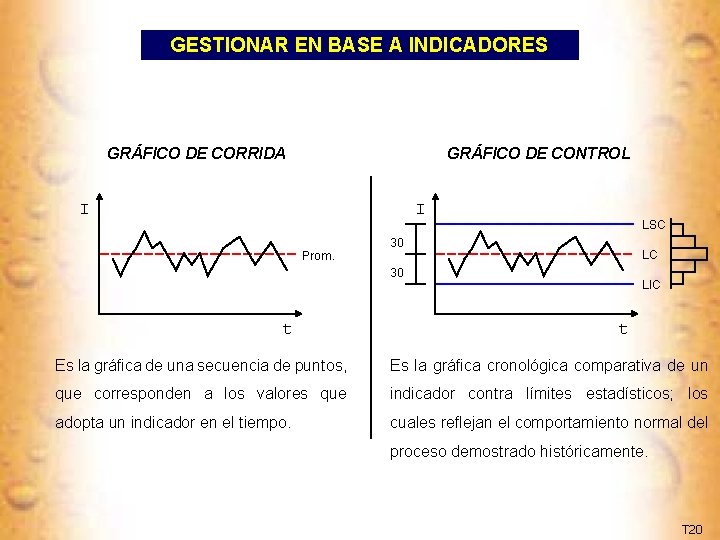 GESTIONAR EN BASE A INDICADORES

GRÁFICO DE CORRIDA

I

Prom.

t

Es la gráfica de una secuencia de puntos, que corresponden a los valores que adopta un indicador en el tiempo.

GRÁFICO DE CONTROL

I

30

30

LSC

LC

LIC

t

Es la gráfica cronológica comparativa de un indicador contra límites estadísticos; los cuales reflejan el comportamiento normal del proceso demostrado históricamente.

T20